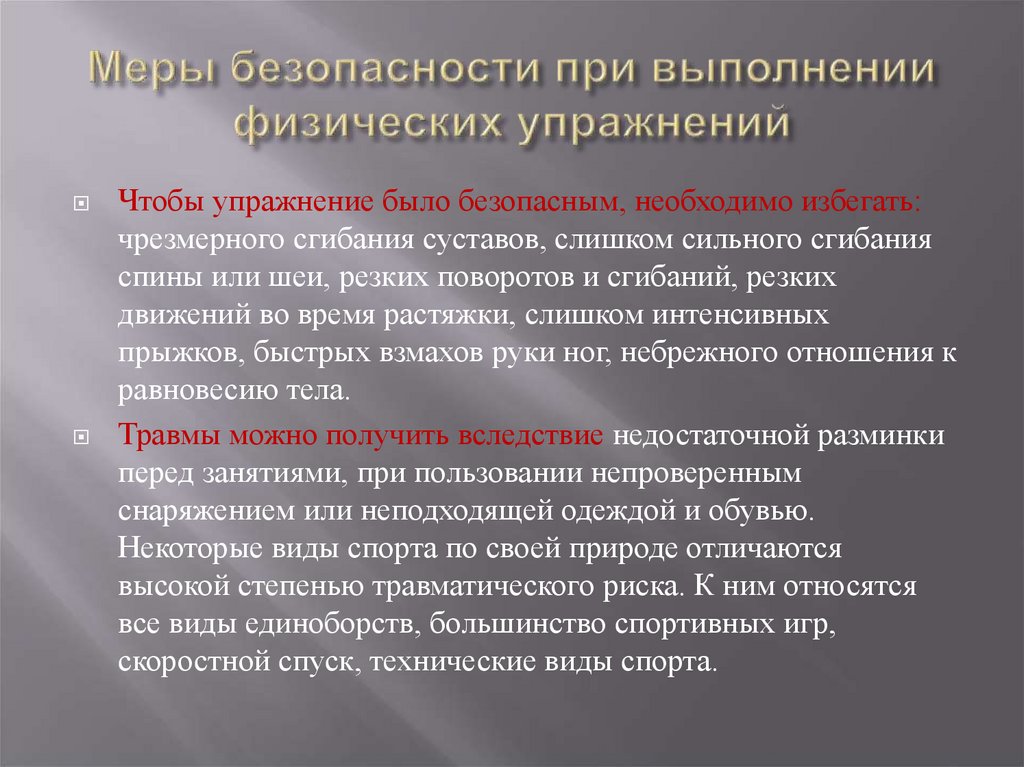 Меры безопасности при выполнении физических упражнений

Чтобы упражнение было безопасным, необходимо избегать: чрезмерного сгибания суставов, слишком сильного сгибания спины или шеи, резких поворотов и сгибаний, резких движений во время растяжки, слишком интенсивных прыжков, быстрых взмахов руки ног, небрежного отношения к равновесию тела.

Травмы можно получить вследствие недостаточной разминки перед занятиями, при пользовании непроверенным снаряжением или неподходящей одеждой и обувью. Некоторые виды спорта по своей природе отличаются высокой степенью травматического риска. К ним относятся все виды единоборств, большинство спортивных игр, скоростной спуск, технические виды спорта.